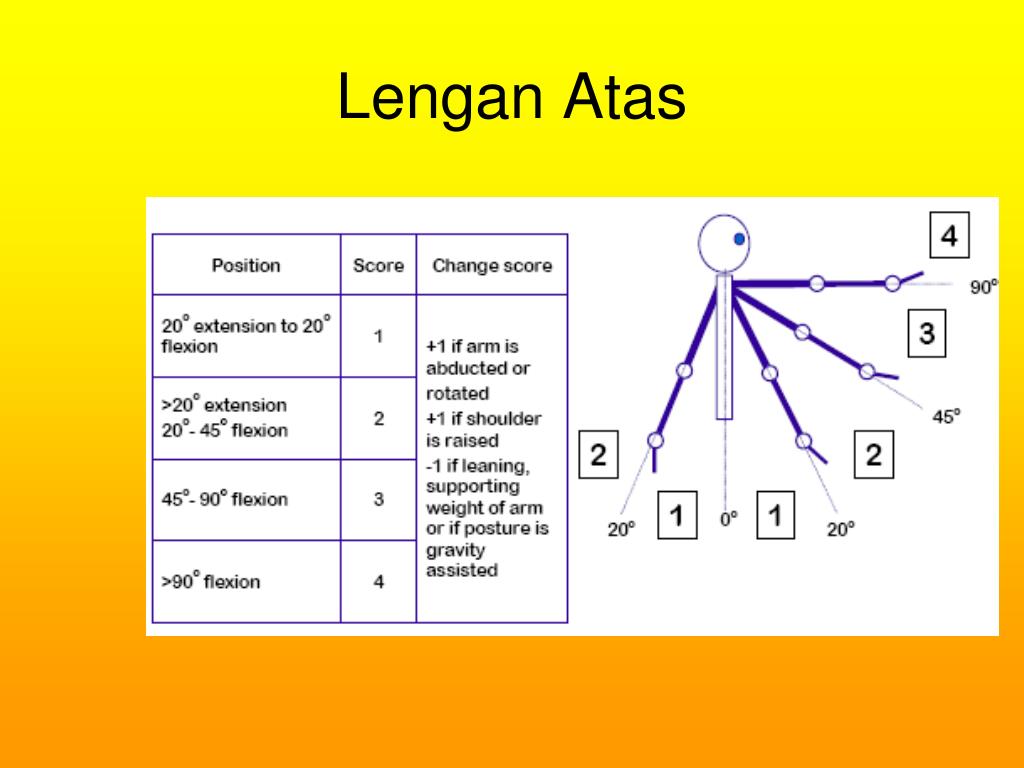 Lengan Atas

| Position | Score | Change score |
|---|---|---|
| $20^\circ$ extension to $20^\circ$ flexion | 1 | +1 if arm is abducted or rotated +1 if shoulder is raised -1 if leaning, supporting weight of arm or if posture is gravity assisted |
| $>20^\circ$ extension $20^\circ$- $45^\circ$ flexion | 2 | |
| $45^\circ$- $90^\circ$ flexion | 3 | |
| $>90^\circ$ flexion | 4 | |

4
$90^\circ$
3
$45^\circ$
2
2
$20^\circ$
1
$0^\circ$
1
$20^\circ$